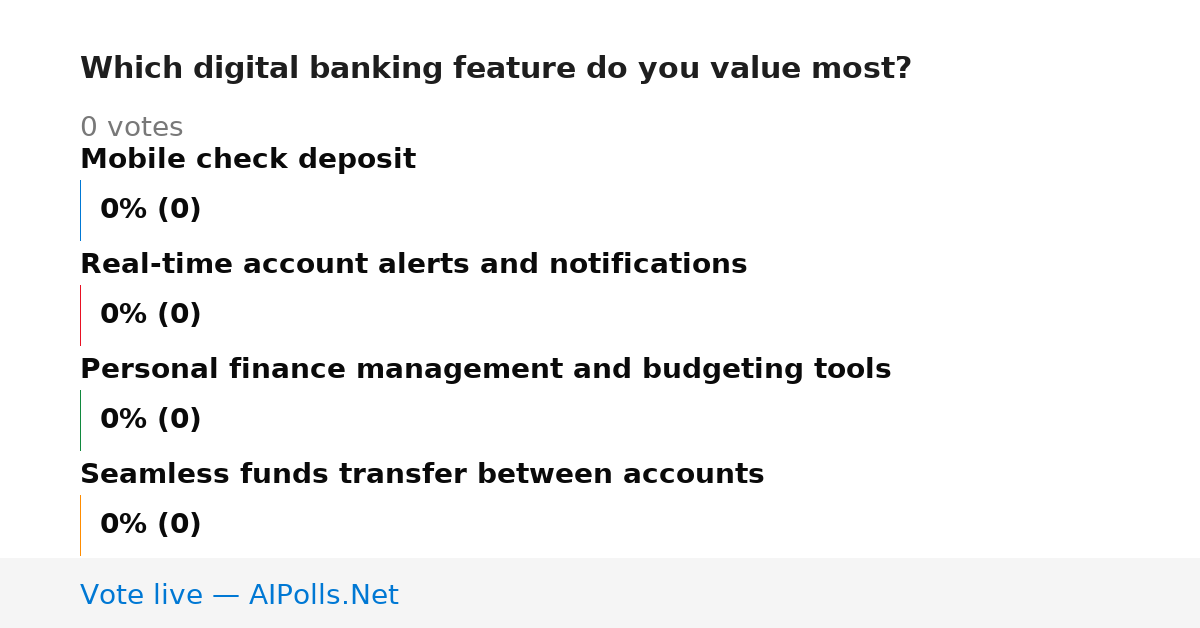 Which digital banking feature do you value most?

0 votes

Mobile check deposit

0% (0)

Real-time account alerts and notifications

0% (0)

Personal finance management and budgeting tools

0% (0)

Seamless funds transfer between accounts

0% (0)

Vote live — AIPolls.Net